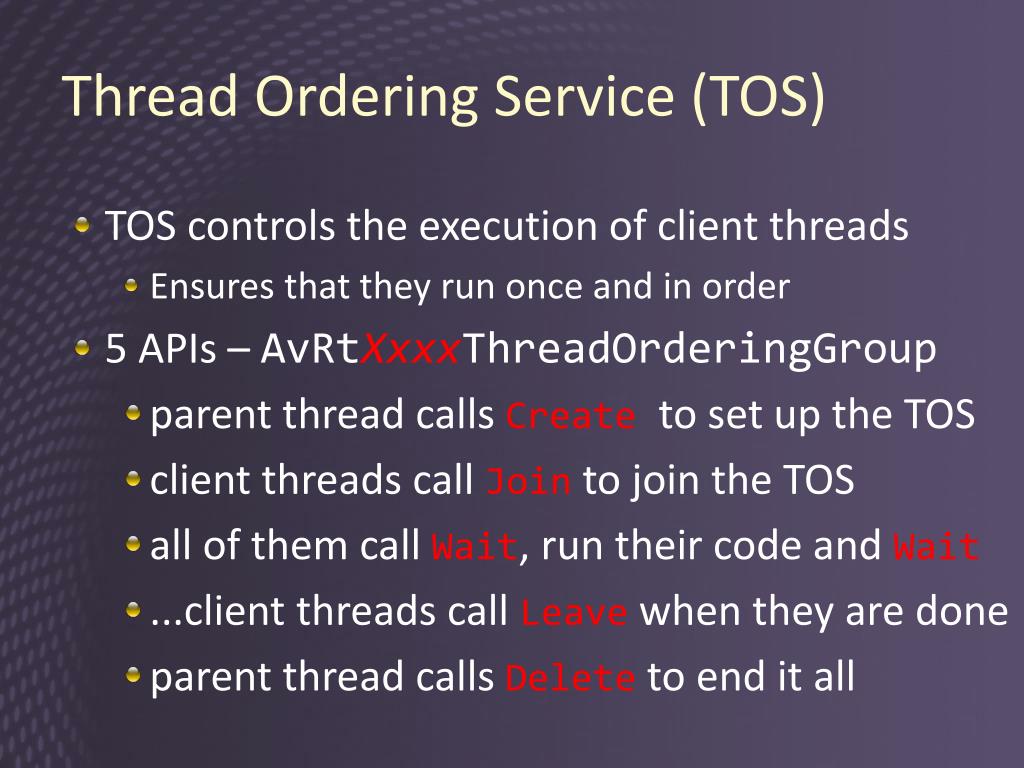 Thread Ordering Service (TOS)

TOS controls the execution of client threads

Ensures that they run once and in order

5 APIs – AvRtXxxxThreadOrderingGroup

parent thread calls Create to set up the TOS

client threads call Join to join the TOS

all of them call Wait, run their code and Wait

...client threads call Leave when they are done

parent thread calls Delete to end it all